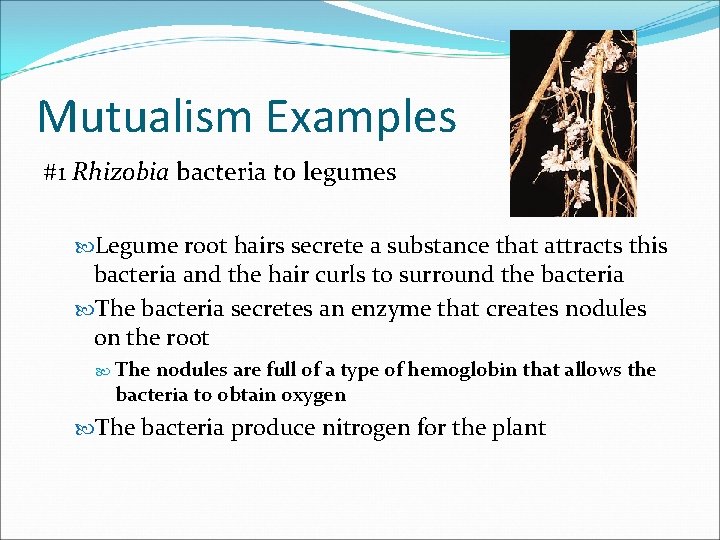 Mutualism Examples

#1 Rhizobia bacteria to legumes

Legume root hairs secrete a substance that attracts this bacteria and the hair curls to surround the bacteria

The bacteria secretes an enzyme that creates nodules on the root

The nodules are full of a type of hemoglobin that allows the bacteria to obtain oxygen

The bacteria produce nitrogen for the plant